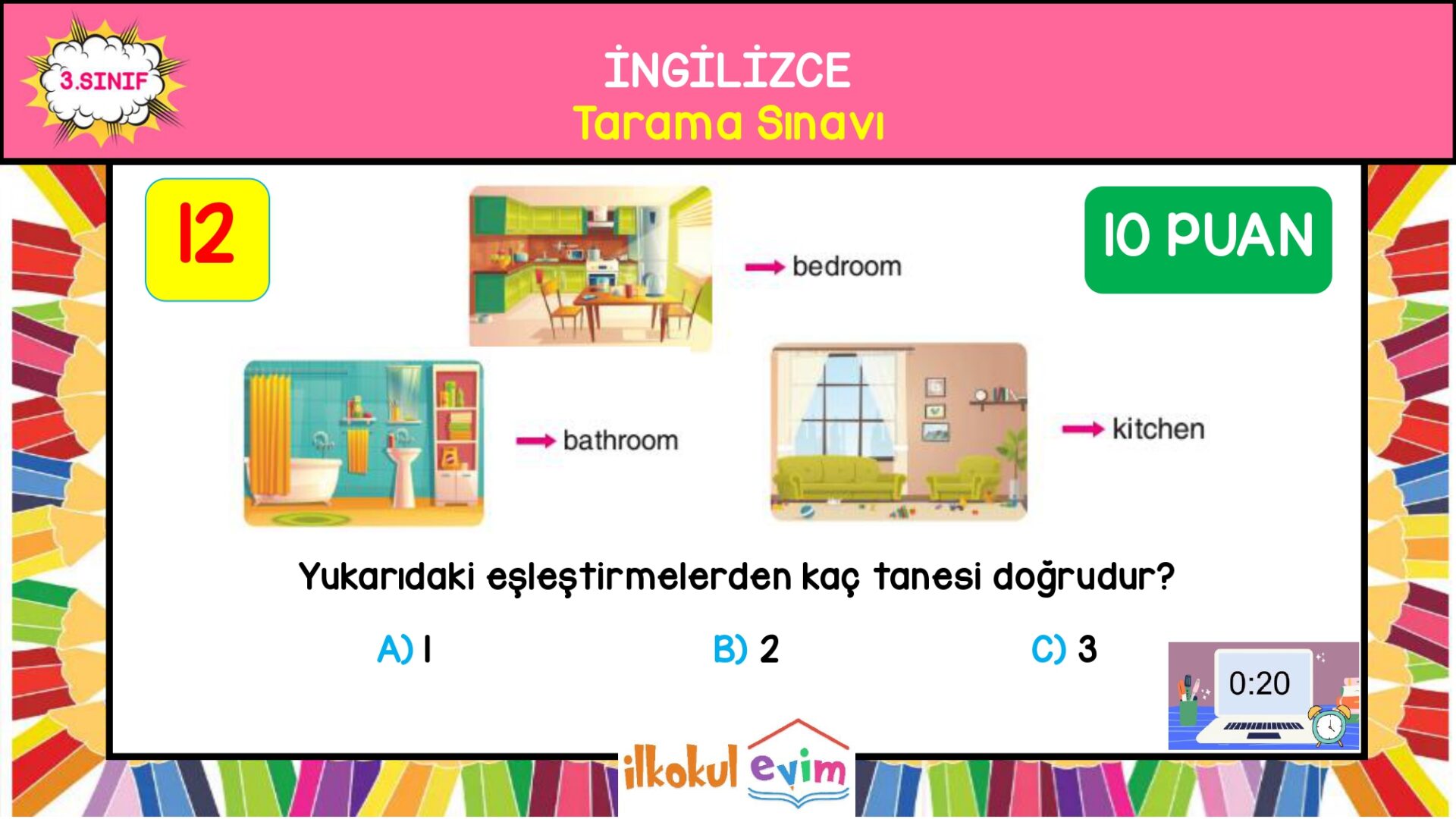 3.SINIF

İNGİLİZCE
Tarama Sınavı

12

10 PUAN

bedroom

bathroom

kitchen

Yukarıdaki eşleştirmelerden kaç tanesi doğrudur?

A) 1
B) 2
C) 3

0:20

ilkokul evim